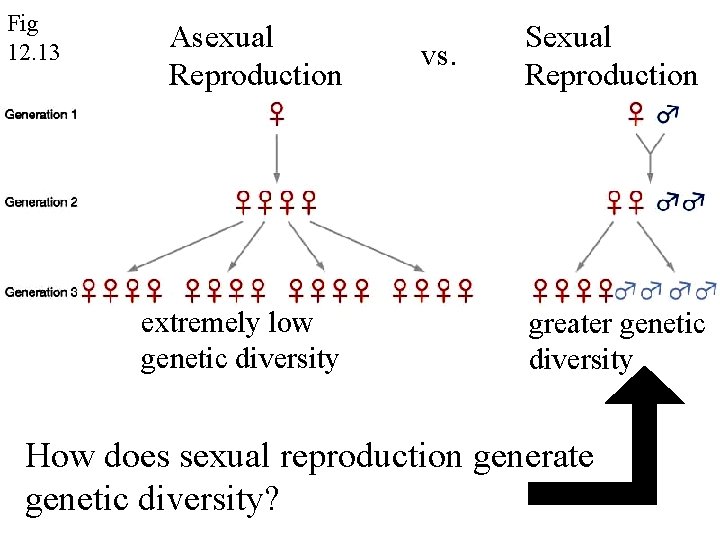 Fig 12.13

Asexual Reproduction

vs.

Sexual Reproduction

Generation 1

♀

♀ ♂

Generation 2

♀♀♀♀

♀♀ ♂♂

Generation 3

♀♀♀♀ ♀♀♀♀ ♀♀♀♀ ♀♀♀♀

♀♀♀♀♂♂♂♂

extremely low genetic diversity

greater genetic diversity

How does sexual reproduction generate genetic diversity?